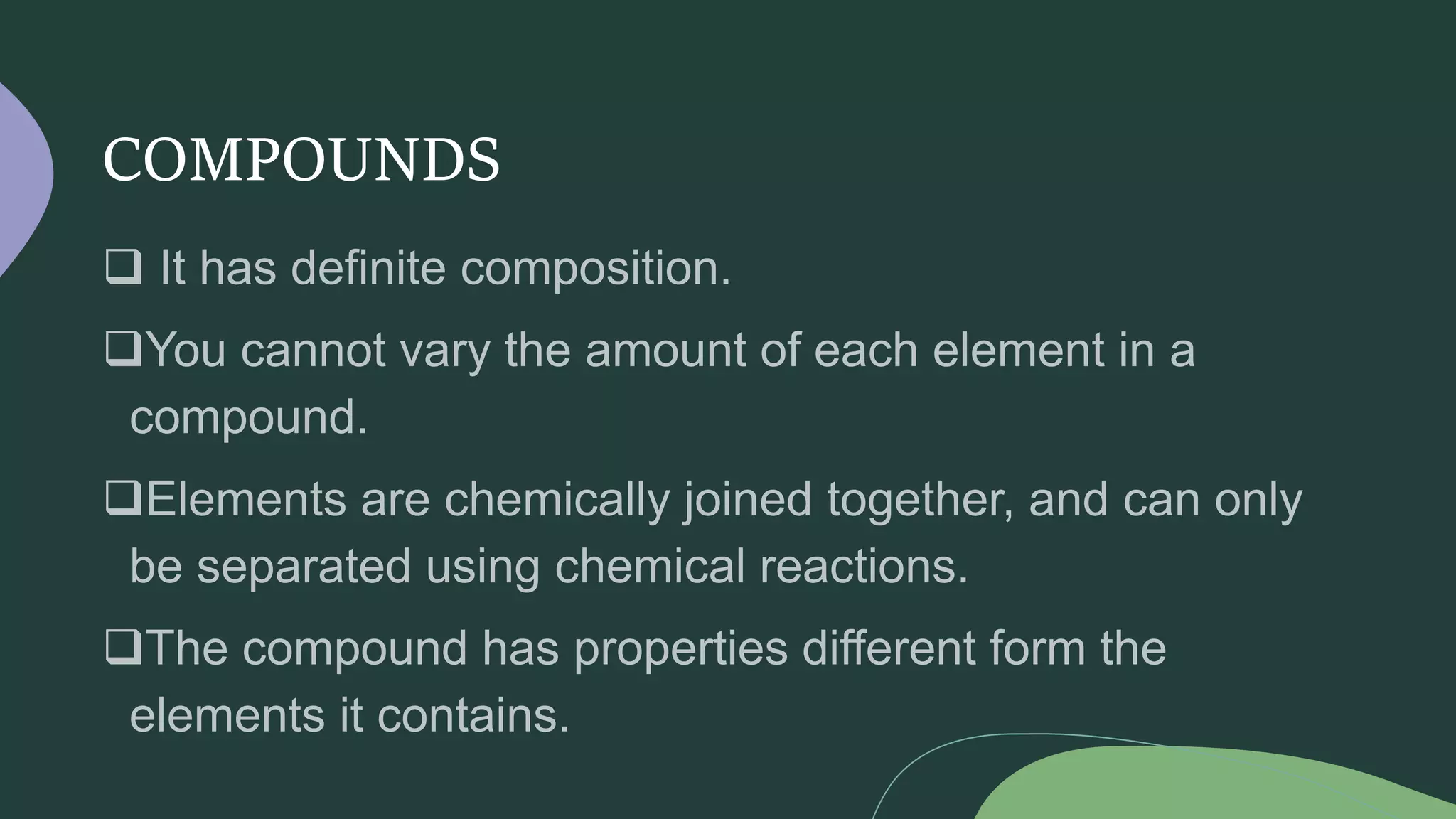 COMPOUNDS

❑ It has definite composition.

❑You cannot vary the amount of each element in a compound.

❑Elements are chemically joined together, and can only be separated using chemical reactions.

❑The compound has properties different form the elements it contains.